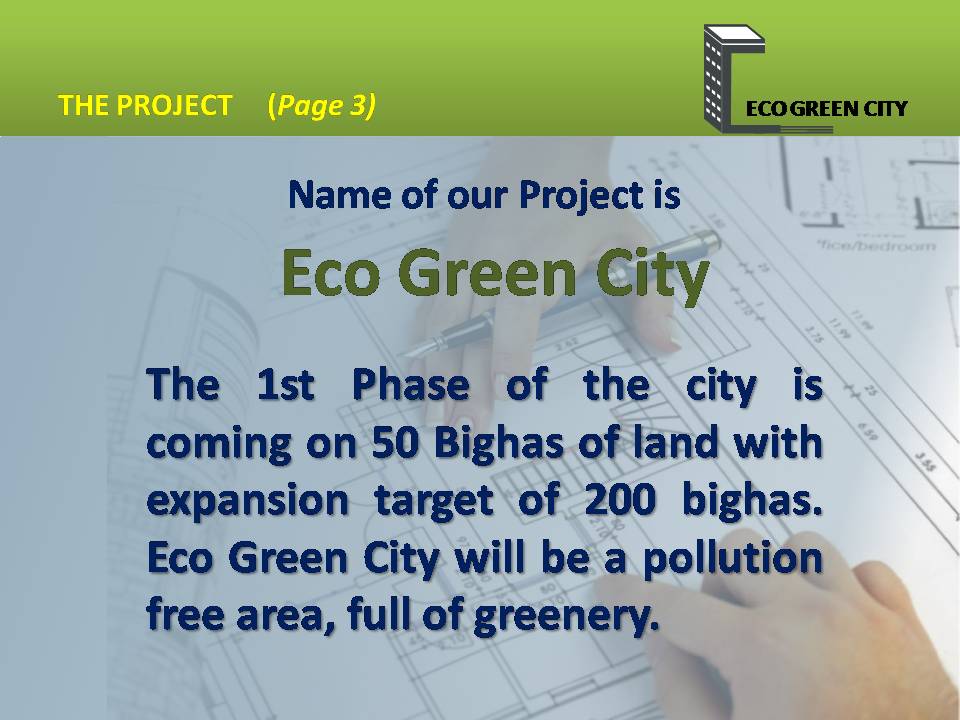 THE PROJECT (Page 3)

ECO GREEN CITY

Name of our Project is

Eco Green City

The 1st Phase of the city is coming on 50 Bighas of land with expansion target of 200 bighas. Eco Green City will be a pollution free area, full of greenery.